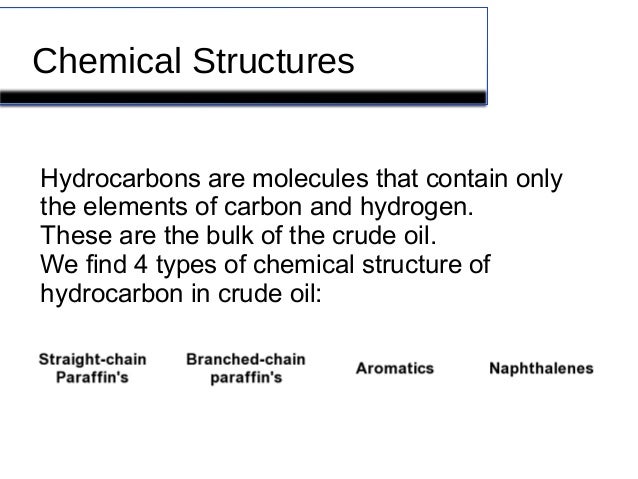 Chemical Structures

Hydrocarbons are molecules that contain only the elements of carbon and hydrogen.
These are the bulk of the crude oil.
We find 4 types of chemical structure of hydrocarbon in crude oil:

Straight-chain Paraffin's

Branched-chain paraffin's

Aromatics

Naphthalenes